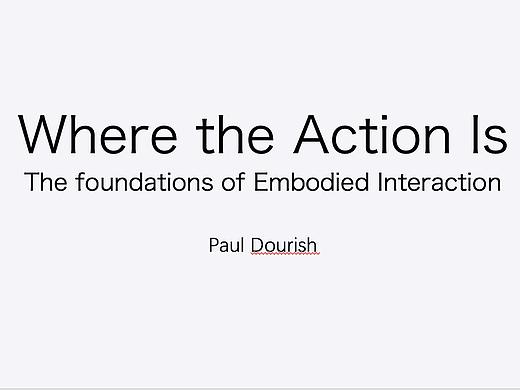 Where the Action Is
The foundations of Embodied Interaction

Paul Dourish